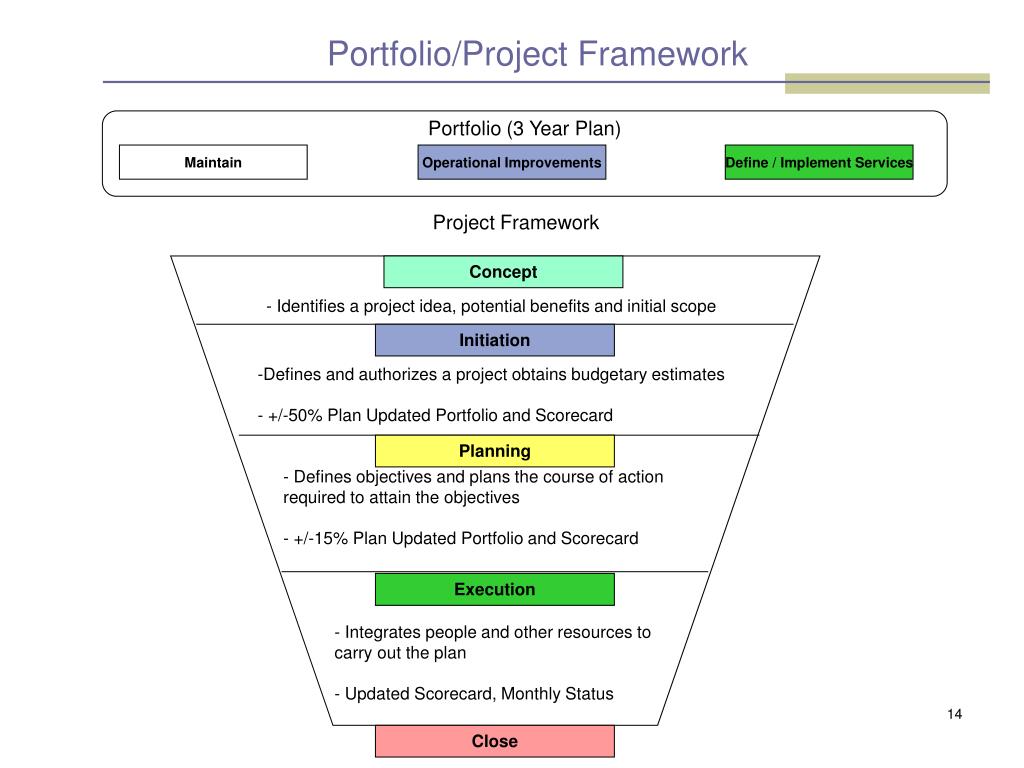 Portfolio/Project Framework

Portfolio (3 Year Plan)

Maintain

Operational Improvements

Define / Implement Services

Project Framework

Concept

- Identifies a project idea, potential benefits and initial scope

Initiation

-Defines and authorizes a project obtains budgetary estimates

- +/-50% Plan Updated Portfolio and Scorecard

Planning

- Defines objectives and plans the course of action required to attain the objectives

- +/-15% Plan Updated Portfolio and Scorecard

Execution

- Integrates people and other resources to carry out the plan

- Updated Scorecard, Monthly Status

Close

14